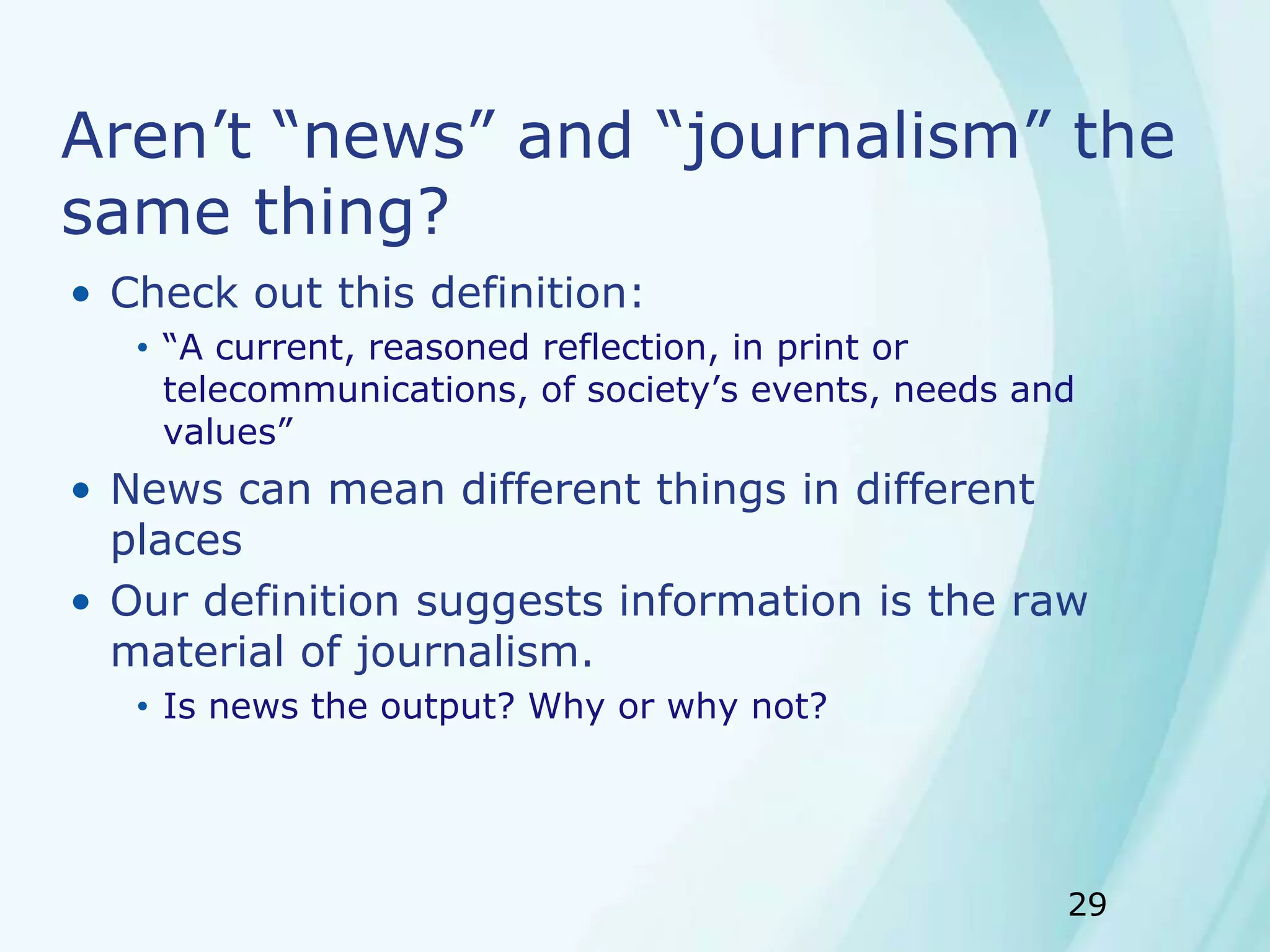 Aren’t “news” and “journalism” the same thing?

• Check out this definition:
  • “A current, reasoned reflection, in print or telecommunications, of society’s events, needs and values”
• News can mean different things in different places
• Our definition suggests information is the raw material of journalism.
  • Is news the output? Why or why not?

29